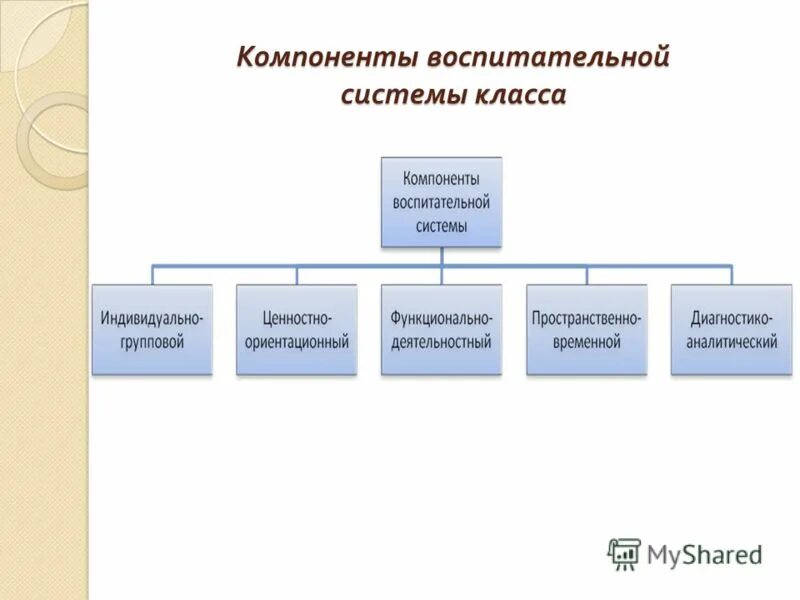 Компоненты воспитательной системы класса

Компоненты воспитательной системы

Индивидуально-групповой

Ценностно-ориентационный

Функционально-деятельностный

Пространственно-временной

Диагностико-аналитический

MyShared